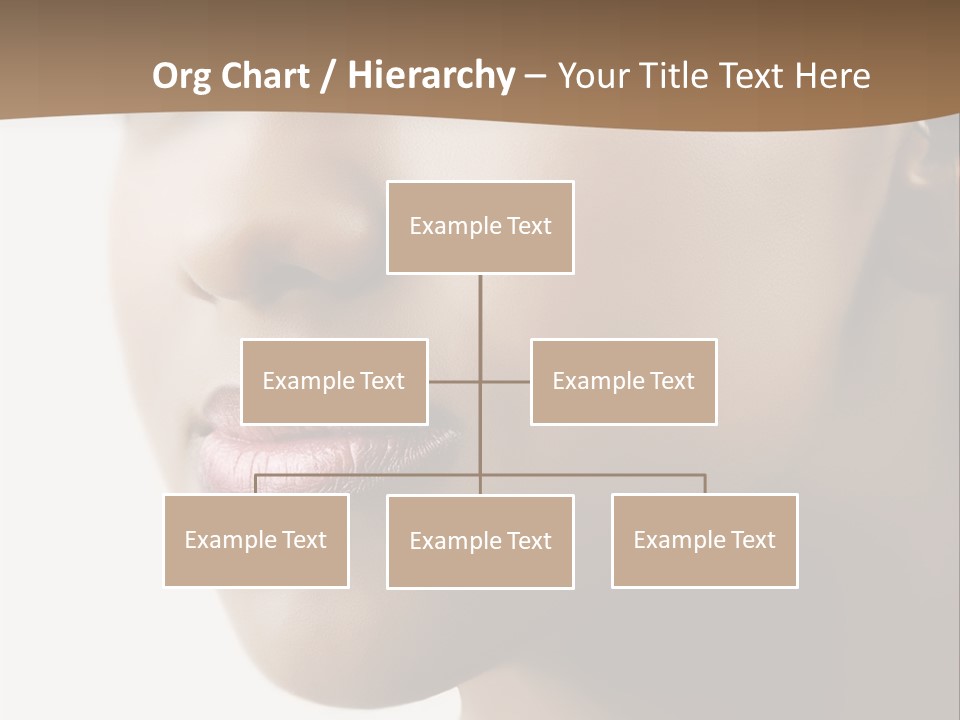 Org Chart / Hierarchy – Your Title Text Here

Example Text

Example Text

Example Text

Example Text

Example Text

Example Text